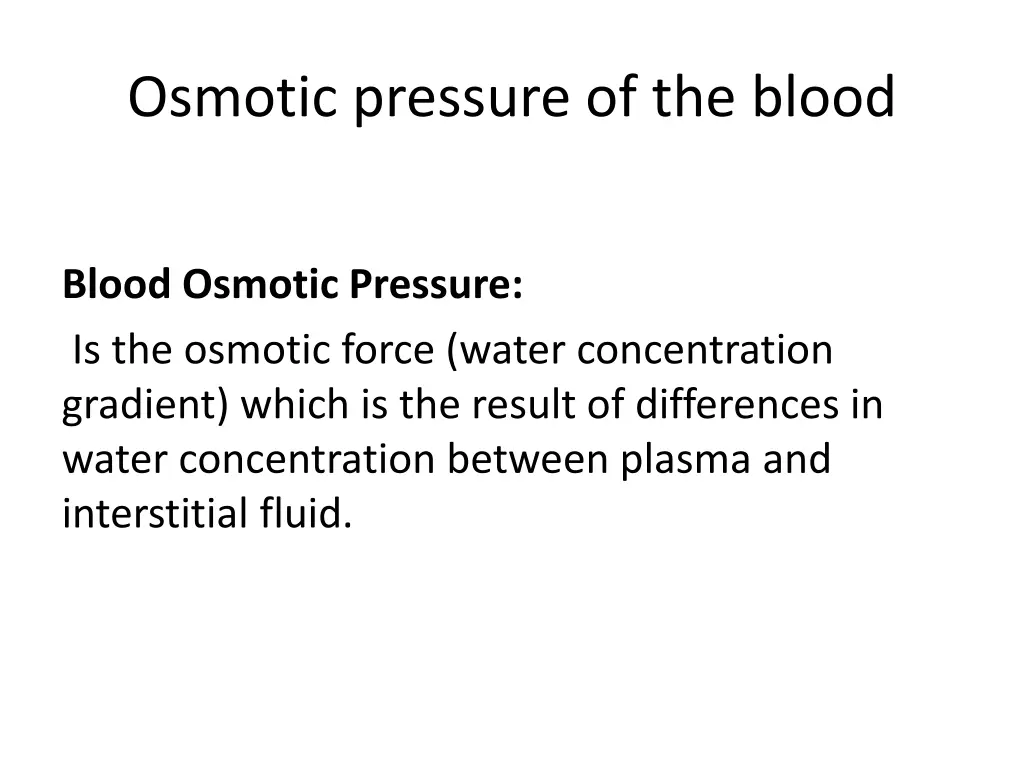 Osmotic pressure of the blood

Blood Osmotic Pressure:

Is the osmotic force (water concentration gradient) which is the result of differences in water concentration between plasma and interstitial fluid.